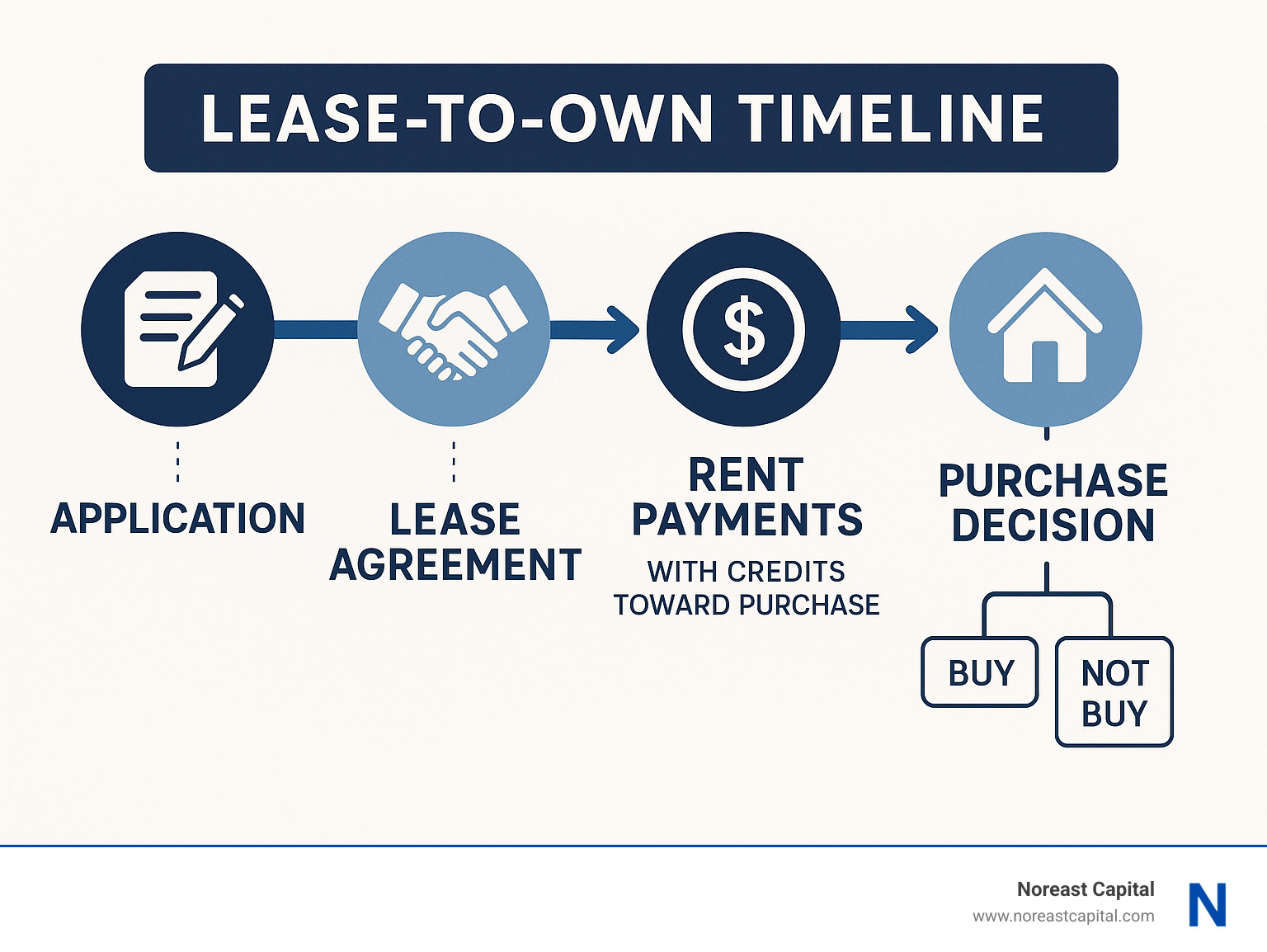 LEASE-TO-OWN TIMELINE

APPLICATION

LEASE AGREEMENT

RENT PAYMENTS

WITH CREDITS TOWARD PURCHASE

PURCHASE DECISION

BUY

NOT BUY

Noreast Capital
www.noreastcapital.com

N